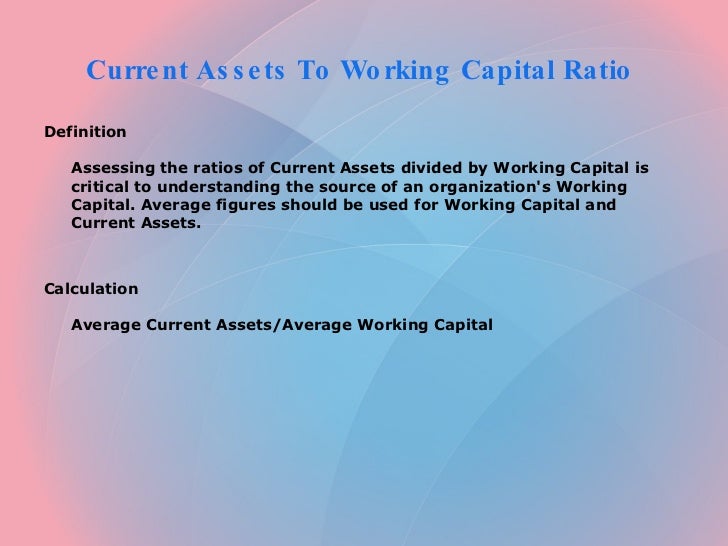 Current Assets To Working Capital Ratio

Definition

Assessing the ratios of Current Assets divided by Working Capital is critical to understanding the source of an organization's Working Capital. Average figures should be used for Working Capital and Current Assets.

Calculation

Average Current Assets/Average Working Capital